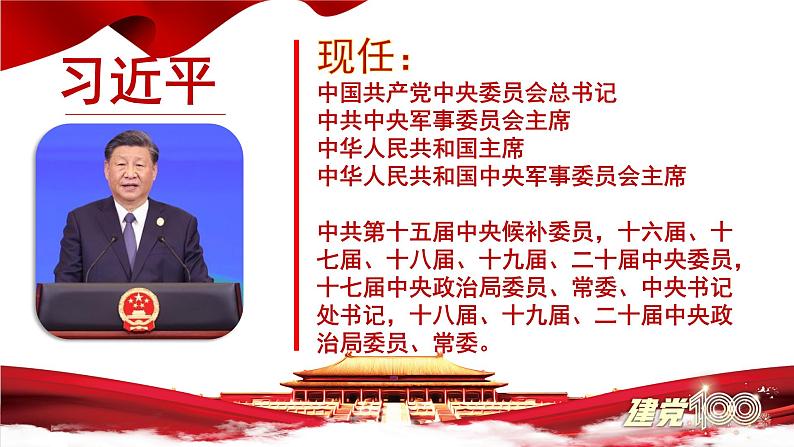 习近平

现任：
中国共产党中央委员会总书记
中共中央军事委员会主席
中华人民共和国主席
中华人民共和国中央军事委员会主席

中共第十五届中央候补委员，十六届、十七届、十八届、十九届、二十届中央委员，十七届中央政治局委员、常委、中央书记处书记，十八届、十九届、二十届中央政治局委员、常委。

建党100